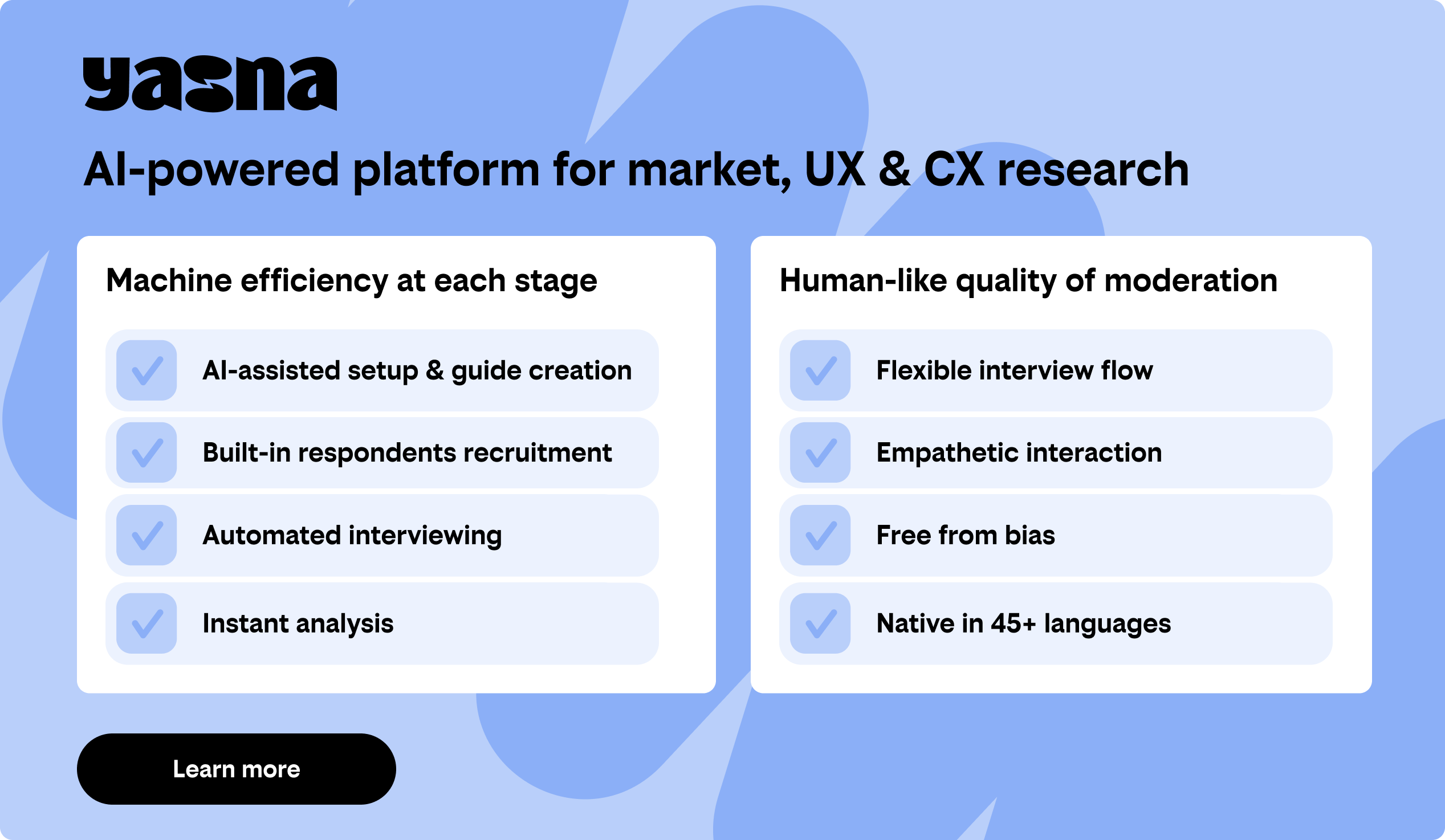 yasna

AI-powered platform for market, UX & CX research

Machine efficiency at each stage

AI-assisted setup & guide creation

Built-in respondents recruitment

Automated interviewing

Instant analysis

Human-like quality of moderation

Flexible interview flow

Empathetic interaction

Free from bias

Native in 45+ languages

Learn more